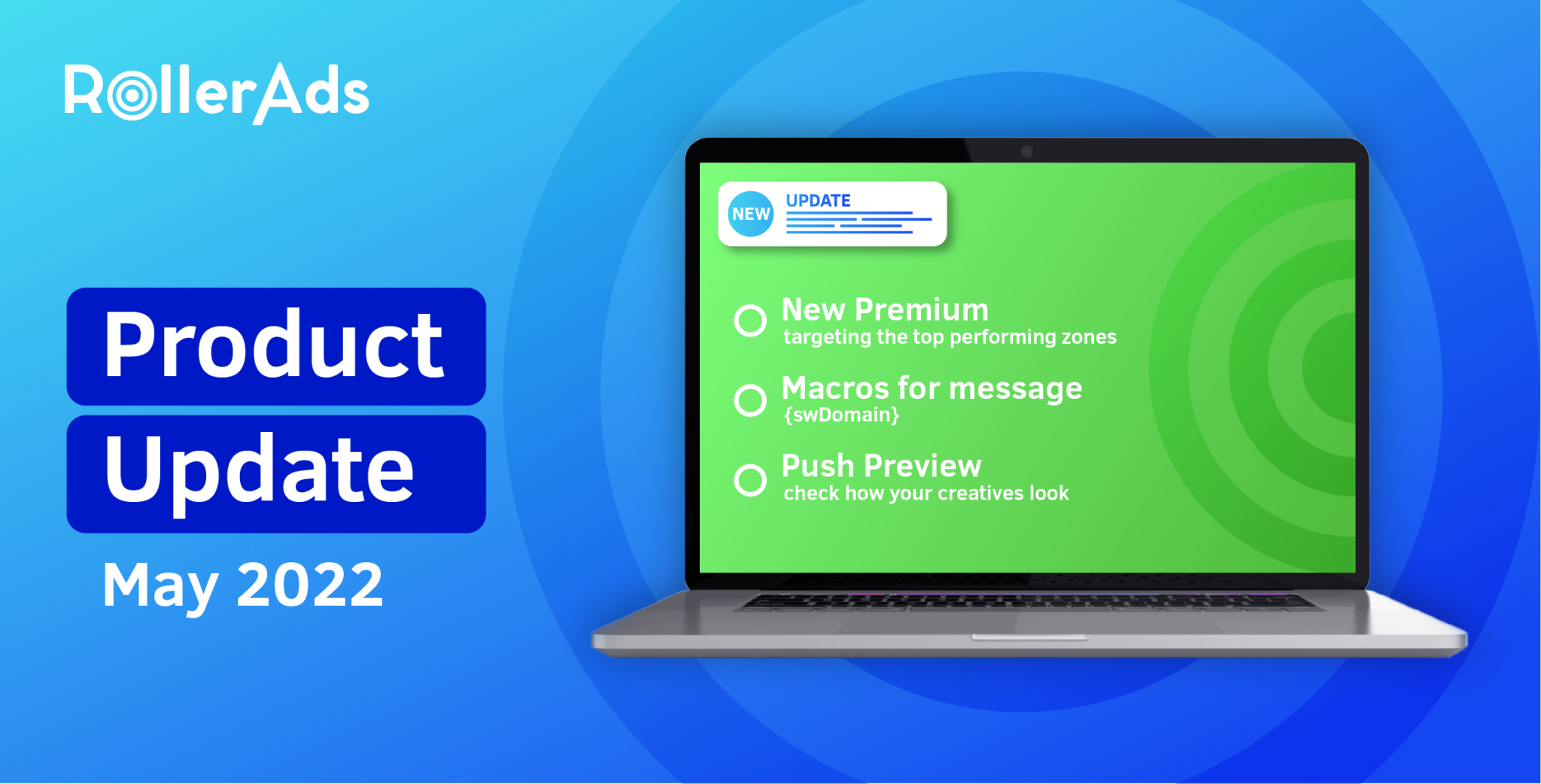 RollerAds

Product
Update
May 2022

NEW UPDATE

New Premium
targeting the top performing zones

Macros for message
{swDomain}

Push Preview
check how your creatives look